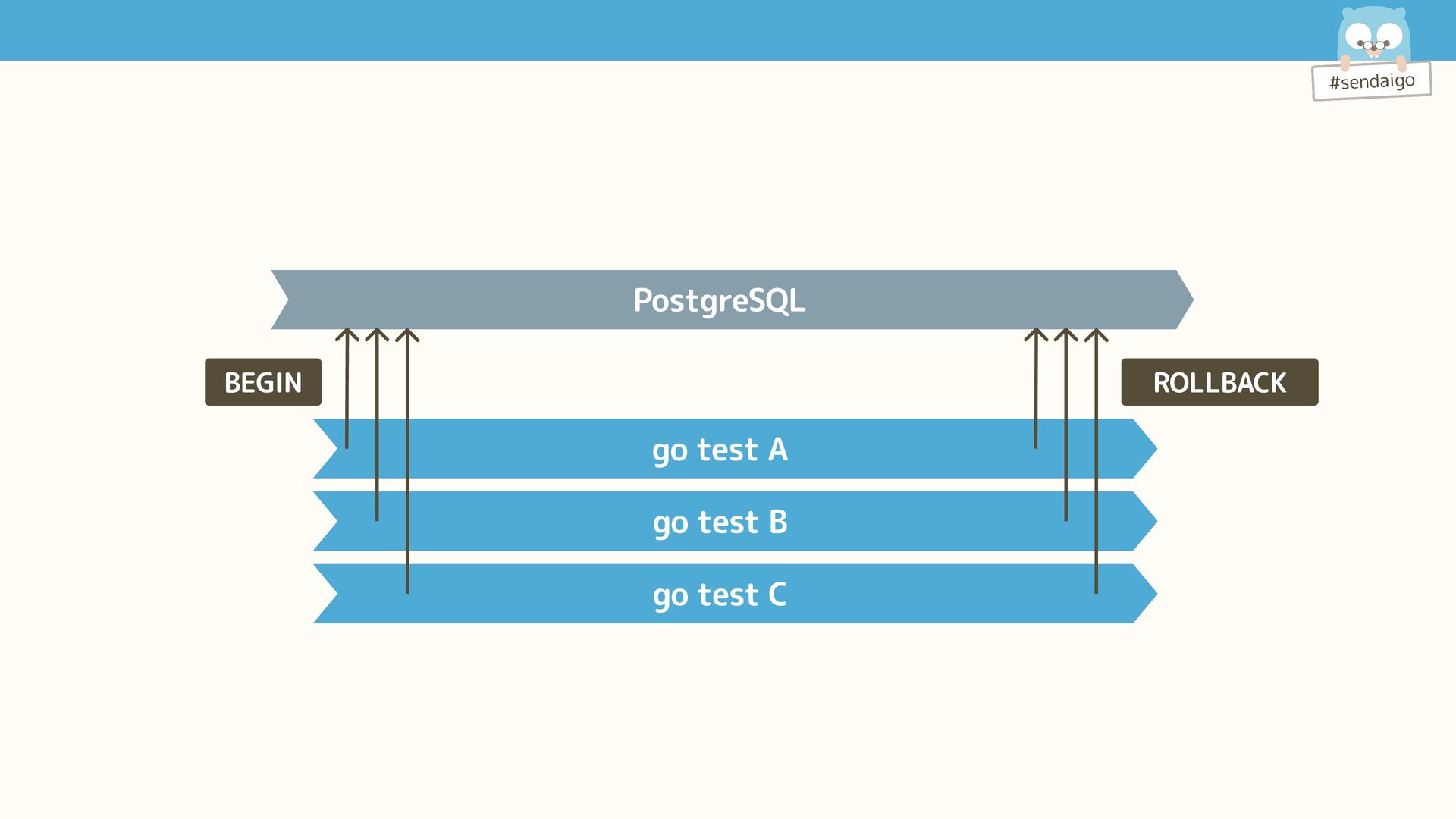 #sendaigo

PostgreSQL

BEGIN

ROLLBACK

go test A

go test B

go test C